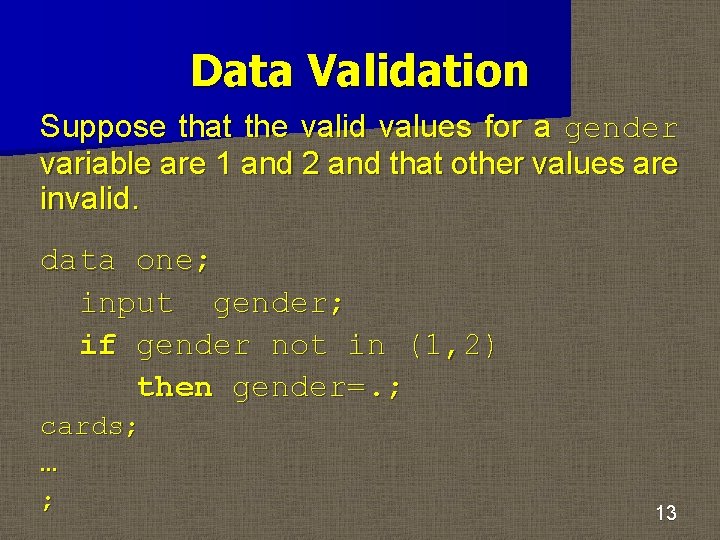 Data Validation

Suppose that the valid values for a gender variable are 1 and 2 and that other values are invalid.

data one;
  input  gender;
  if gender not in (1,2)
    then gender=.;
cards;
…
;

13